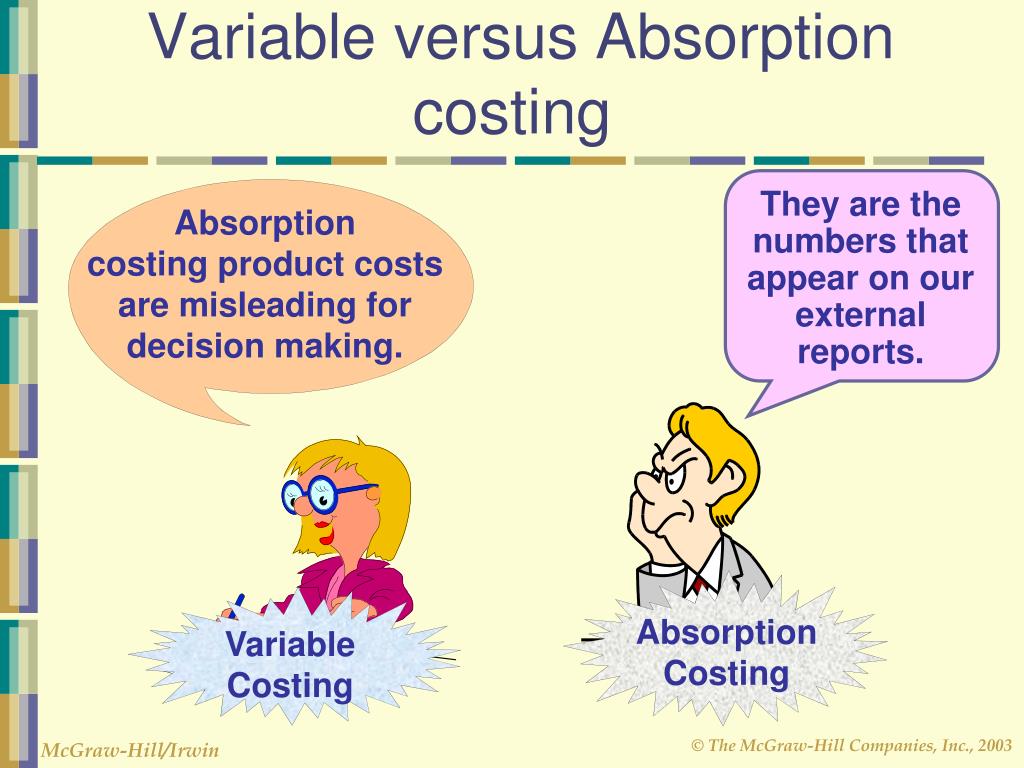 Variable versus Absorption costing

Absorption costing product costs are misleading for decision making.

They are the numbers that appear on our external reports.

Variable Costing

Absorption Costing

McGraw-Hill/Irwin

© The McGraw-Hill Companies, Inc., 2003